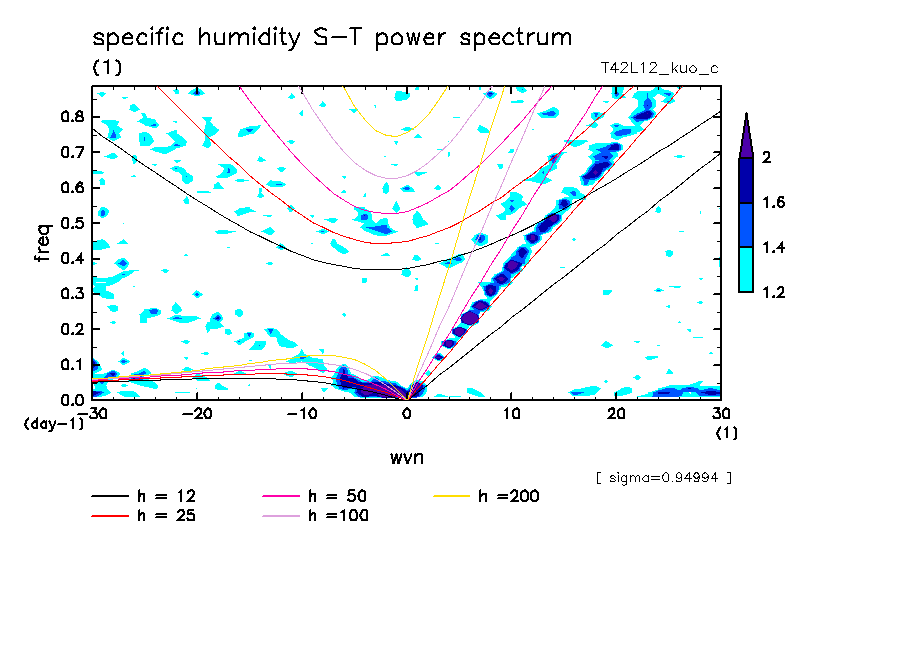 specific humidity S-T power spectrum
(1)
T42L12_kuo_c

freq
0.8
0.7
0.6
0.5
0.4
0.3
0.2
0.1
0.0
(day-1)
-30
-20
-10
0
10
20
30
(1)
wvn

2
1.6
1.4
1.2

[ sigma=0.94994 ]

h = 12
h = 25
h = 50
h =100
h =200